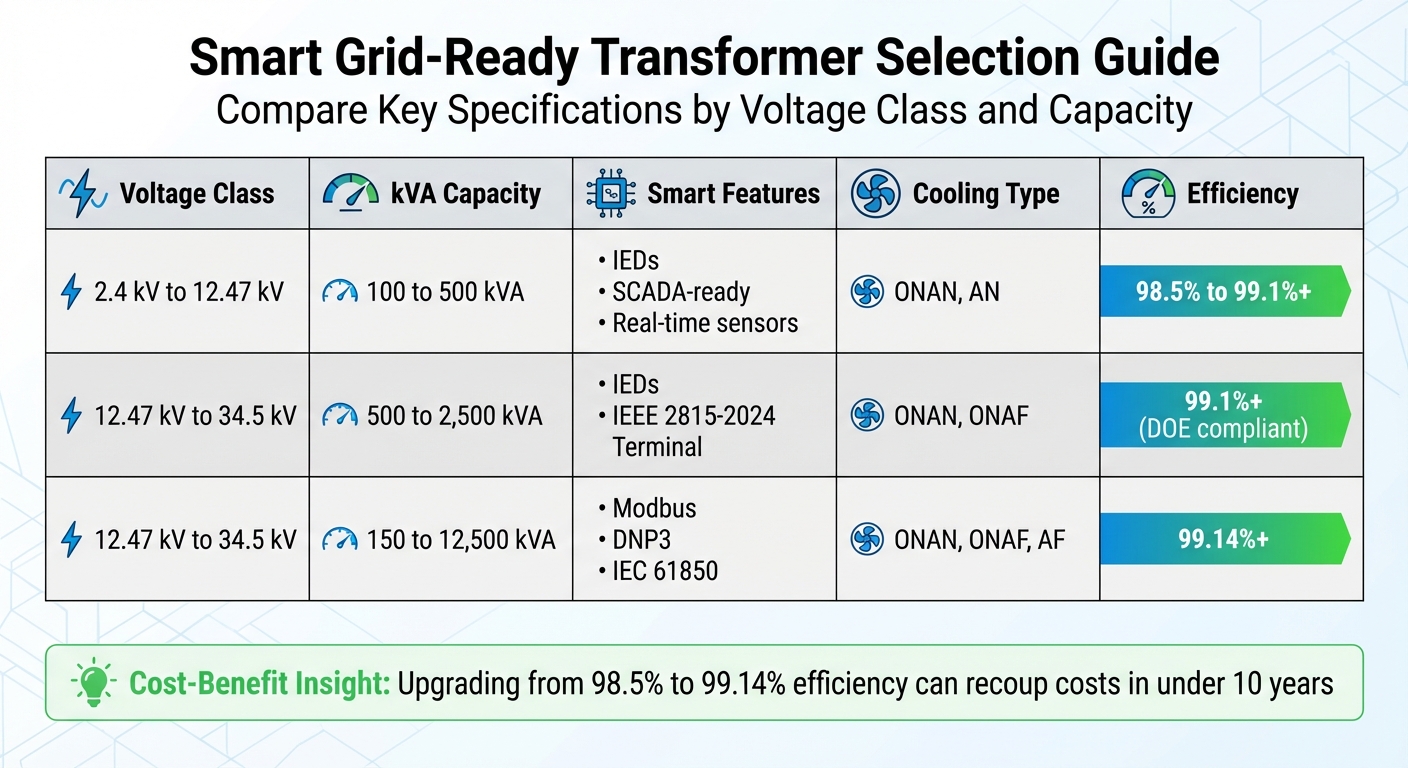 Smart Grid-Ready Transformer Selection Guide
Compare Key Specifications by Voltage Class and Capacity

| Voltage Class | kVA Capacity | Smart Features | Cooling Type | Efficiency |
|---|---|---|---|---|
| 2.4 kV to 12.47 kV | 100 to 500 kVA | • IEDs • SCADA-ready • Real-time sensors | ONAN, AN | 98.5% to 99.1%+ |
| 12.47 kV to 34.5 kV | 500 to 2,500 kVA | • IEDs • IEEE 2815-2024 Terminal | ONAN, ONAF | 99.1%+ (DOE compliant) |
| 12.47 kV to 34.5 kV | 150 to 12,500 kVA | • Modbus • DNP3 • IEC 61850 | ONAN, ONAF, AF | 99.14%+ |

Cost-Benefit Insight: Upgrading from 98.5% to 99.14% efficiency can recoup costs in under 10 years